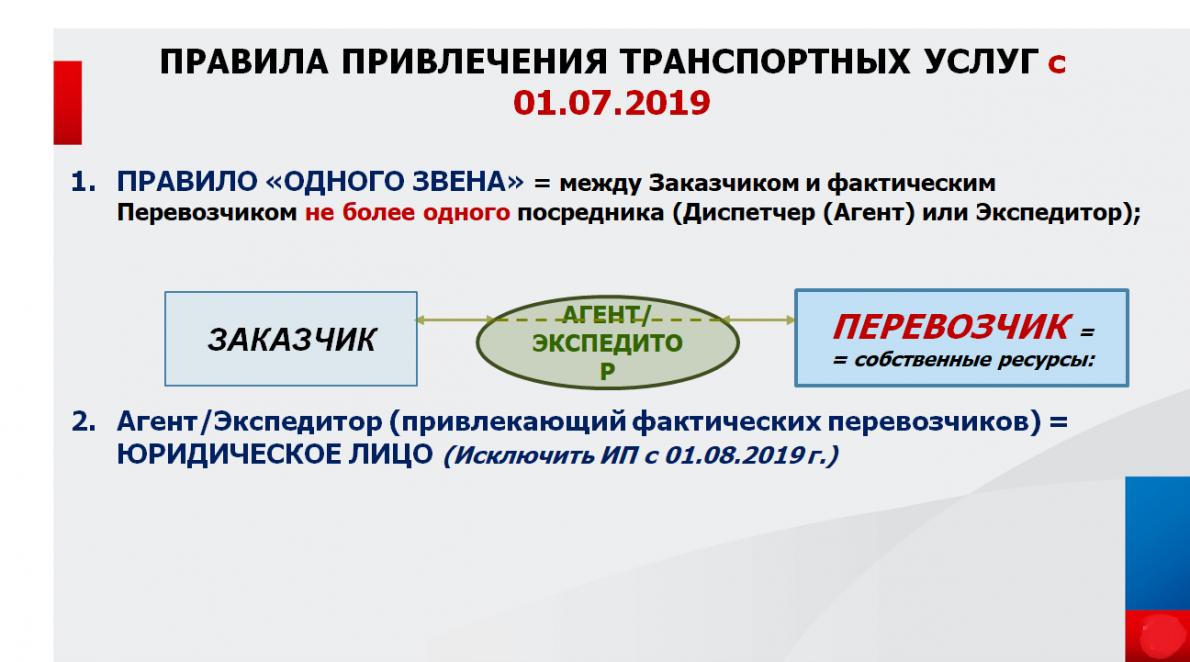 ПРАВИЛА ПРИВЛЕЧЕНИЯ ТРАНСПОРТНЫХ УСЛУГ с 01.07.2019

1. ПРАВИЛО «ОДНОГО ЗВЕНА» = между Заказчиком и фактическим Перевозчиком не более одного посредника (Диспетчер (Агент) или Экспедитор);

ЗАКАЗЧИК

АГЕНТ/ ЭКСПЕДИТО Р

ПЕРЕВОЗЧИК =
= собственные ресурсы:

2. Агент/Экспедитор (привлекающий фактических перевозчиков) = ЮРИДИЧЕСКОЕ ЛИЦО (Исключить ИП с 01.08.2019 г.)